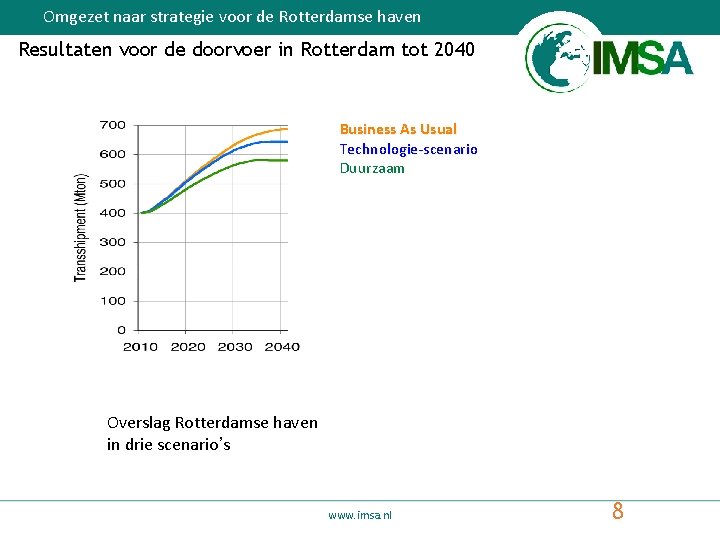 Omgezet naar strategie voor de Rotterdamse haven

Resultaten voor de doorvoer in Rotterdam tot 2040

IMSA

Transshipment (Mton)
700
600
500
400
300
200
100
0
2010 2020 2030 2040

Business As Usual
Technologie-scenario
Duurzaam

Overslag Rotterdamse haven
in drie scenario's

www.imsa.nl

8